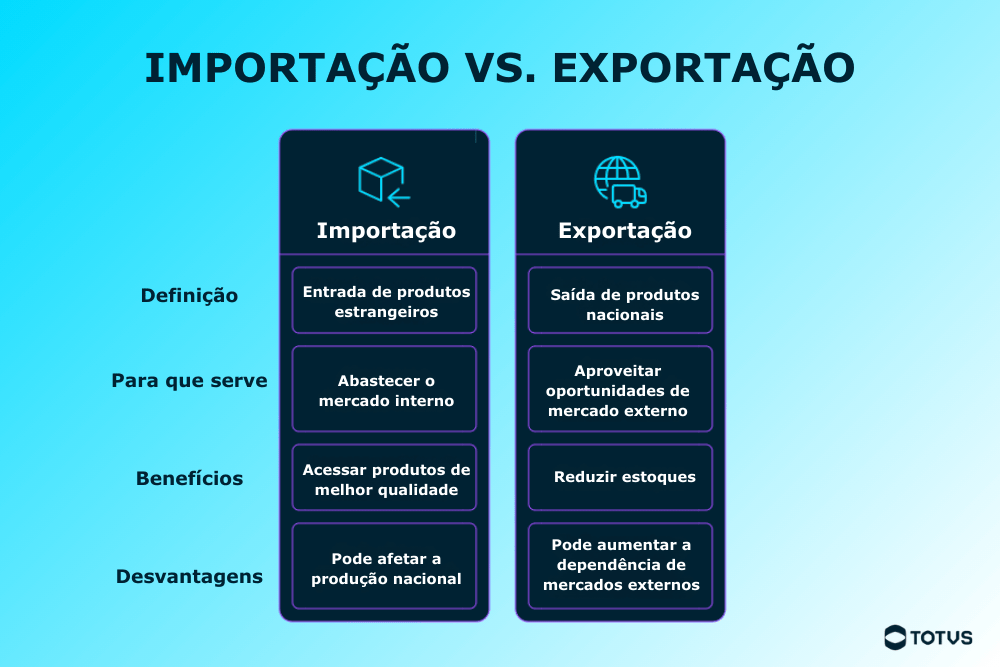 IMPORTAÇÃO VS. EXPORTAÇÃO

| | Importação | Exportação |
|---|---|---|
| Definição | Entrada de produtos estrangeiros | Saída de produtos nacionais |
| Para que serve | Abastecer o mercado interno | Aproveitar oportunidades de mercado externo |
| Benefícios | Acessar produtos de melhor qualidade | Reduzir estoques |
| Desvantagens | Pode afetar a produção nacional | Pode aumentar a dependência de mercados externos |

TOTVS